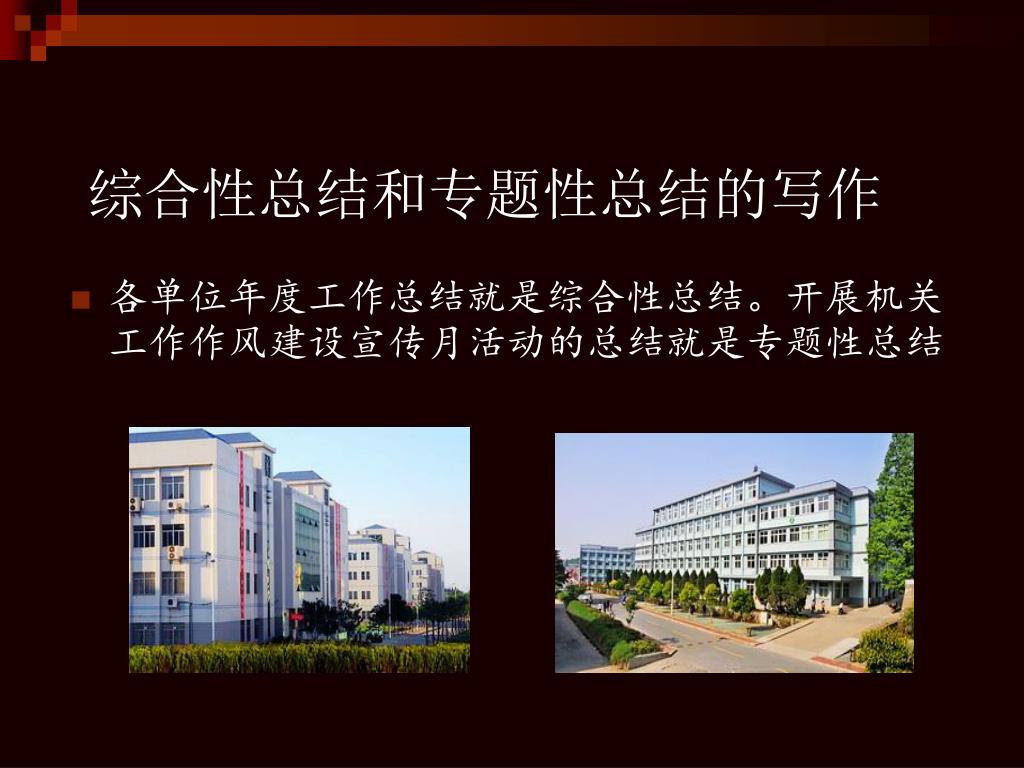 综合性总结和专题性总结的写作

各单位年度工作总结就是综合性总结。开展机关工作作风建设宣传月活动的总结就是专题性总结